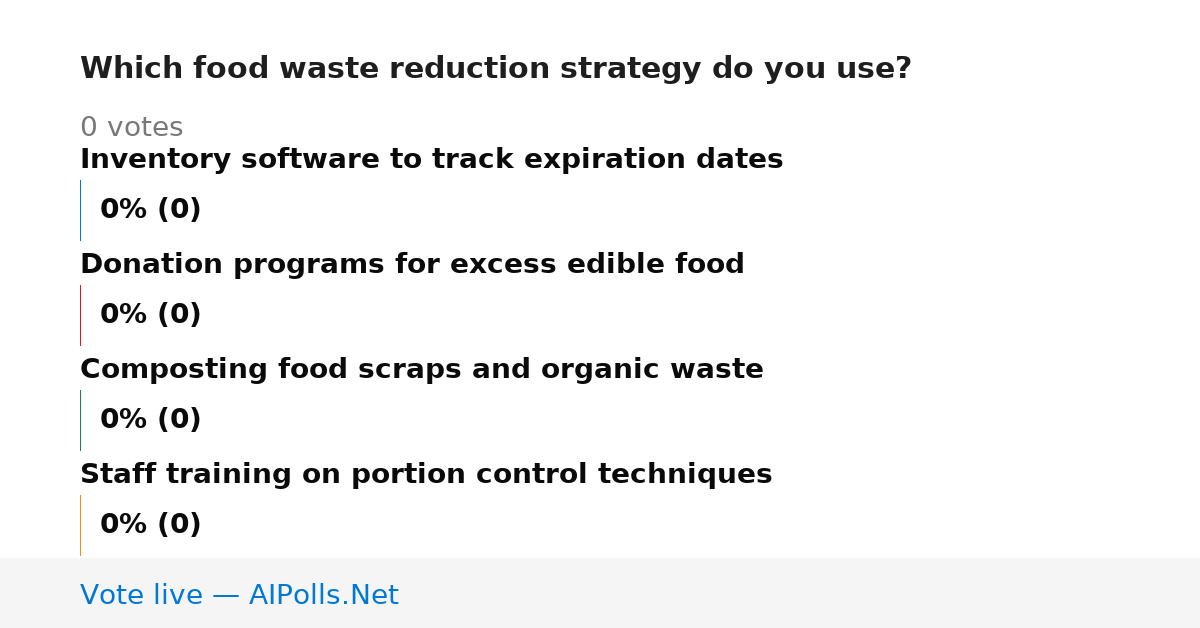 Which food waste reduction strategy do you use?

0 votes

Inventory software to track expiration dates

0% (0)

Donation programs for excess edible food

0% (0)

Composting food scraps and organic waste

0% (0)

Staff training on portion control techniques

0% (0)

Vote live — AIPolls.Net